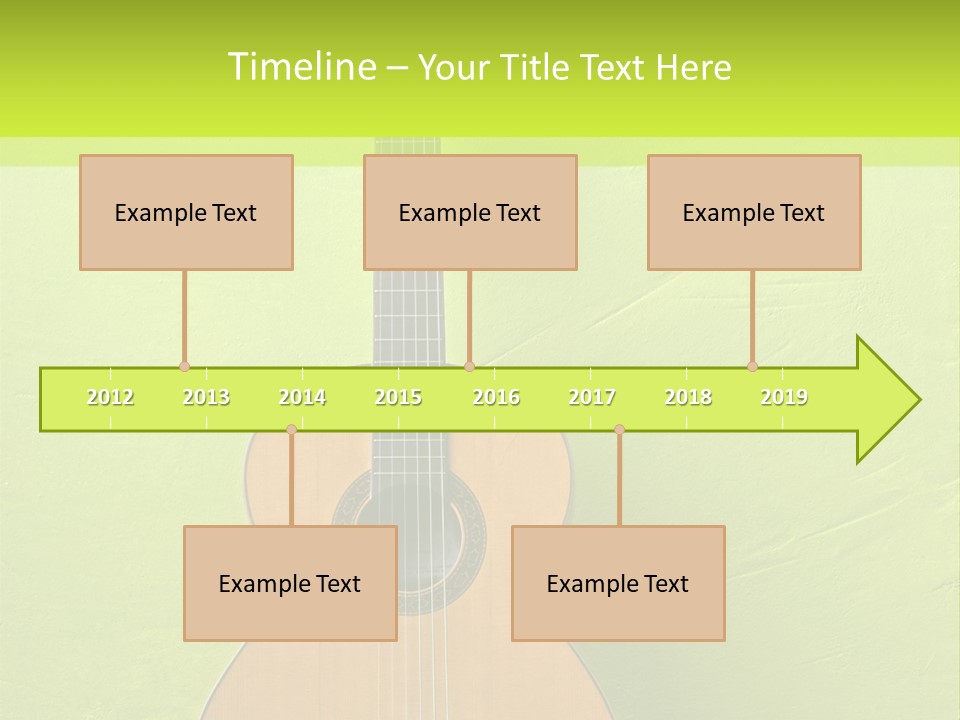 Timeline – Your Title Text Here

Example Text

Example Text

Example Text

2012 2013 2014 2015 2016 2017 2018 2019

Example Text

Example Text